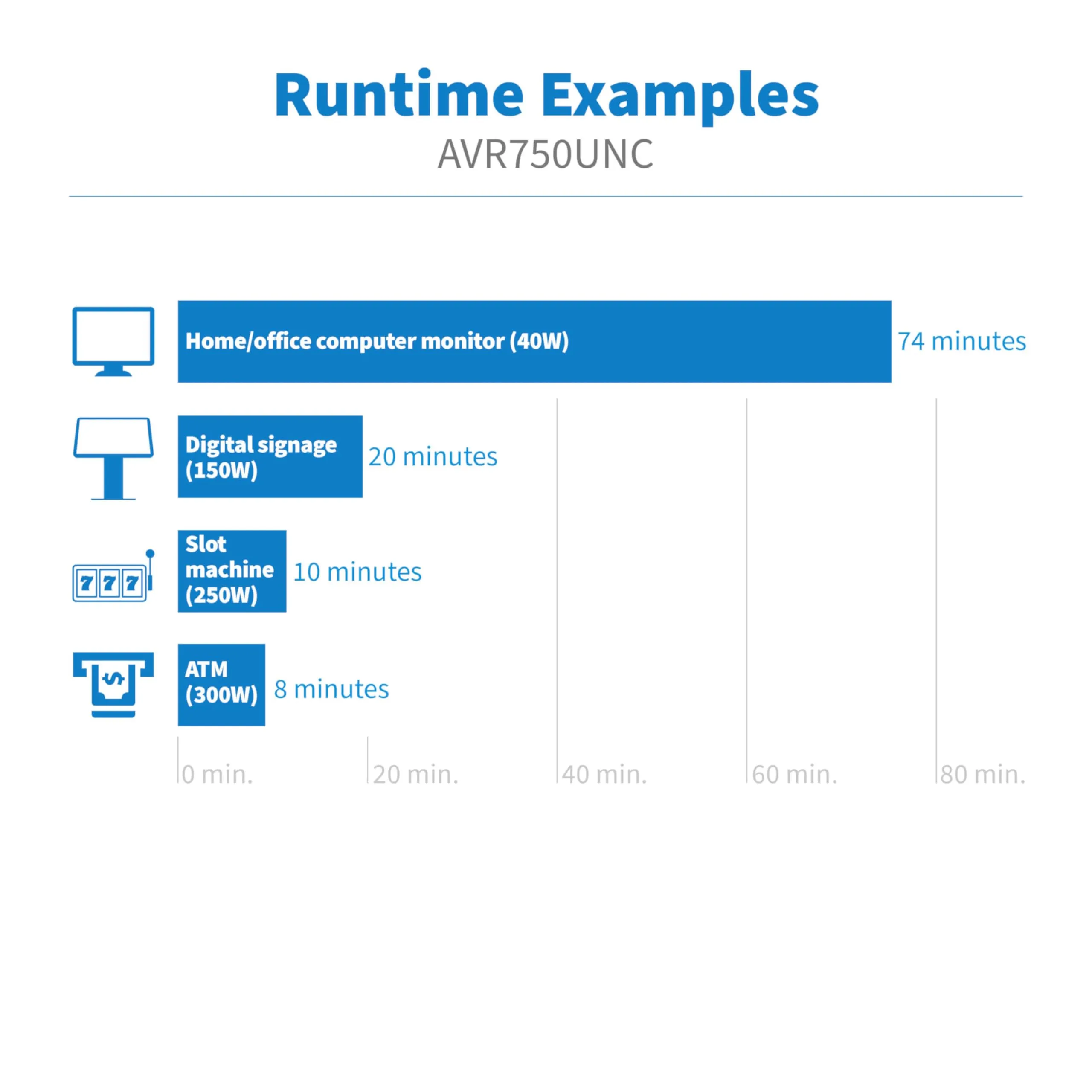 Runtime Examples

AVR750UNC

Home/office computer monitor (40W) 74 minutes

Digital signage (150W) 20 minutes

777

Slot machine (250W) 10 minutes

$

ATM (300W) 8 minutes

0 min. 20 min. 40 min. 60 min. 80 min.